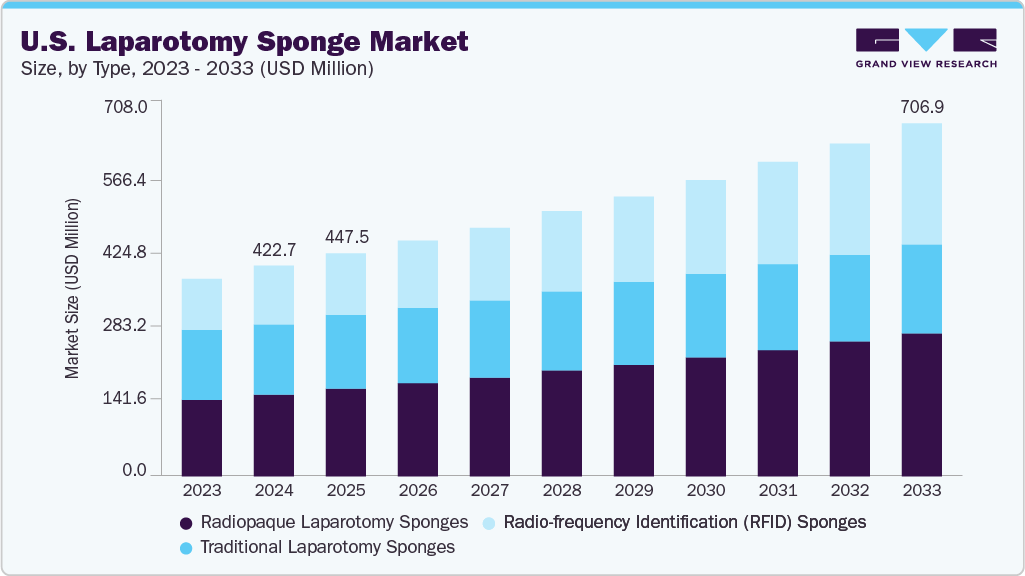 U.S. Laparotomy Sponge Market
Size, by Type, 2023 - 2033 (USD Million)

GRAND VIEW RESEARCH

Market Size (USD Million)

708.0
566.4
424.8
283.2
141.6
0.0

422.7
447.5
706.9

2023 2024 2025 2026 2027 2028 2029 2030 2031 2032 2033

Radiopaque Laparotomy Sponges
Radio-frequency Identification (RFID) Sponges
Traditional Laparotomy Sponges